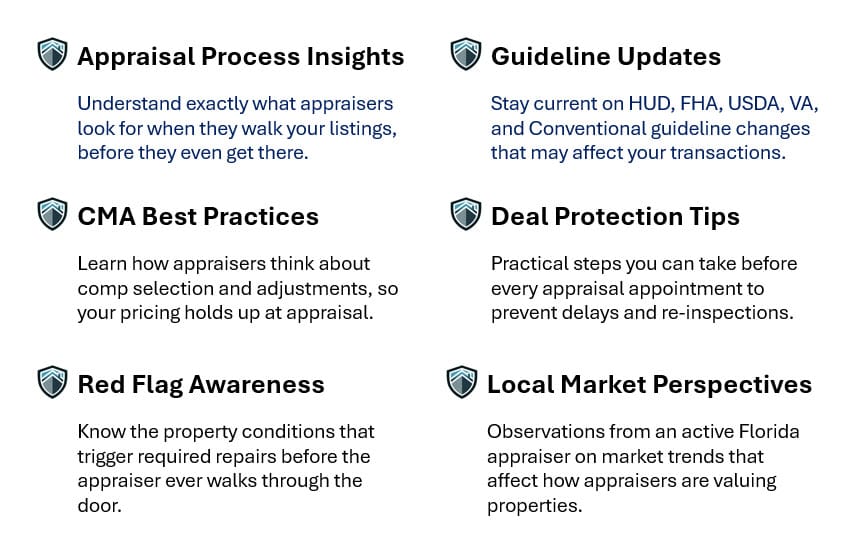 Appraisal Process Insights

Understand exactly what appraisers look for when they walk your listings, before they even get there.

CMA Best Practices

Learn how appraisers think about comp selection and adjustments, so your pricing holds up at appraisal.

Red Flag Awareness

Know the property conditions that trigger required repairs before the appraiser ever walks through the door.

Guideline Updates

Stay current on HUD, FHA, USDA, VA, and Conventional guideline changes that may affect your transactions.

Deal Protection Tips

Practical steps you can take before every appraisal appointment to prevent delays and re-inspections.

Local Market Perspectives

Observations from an active Florida appraiser on market trends that affect how appraisers are valuing properties.